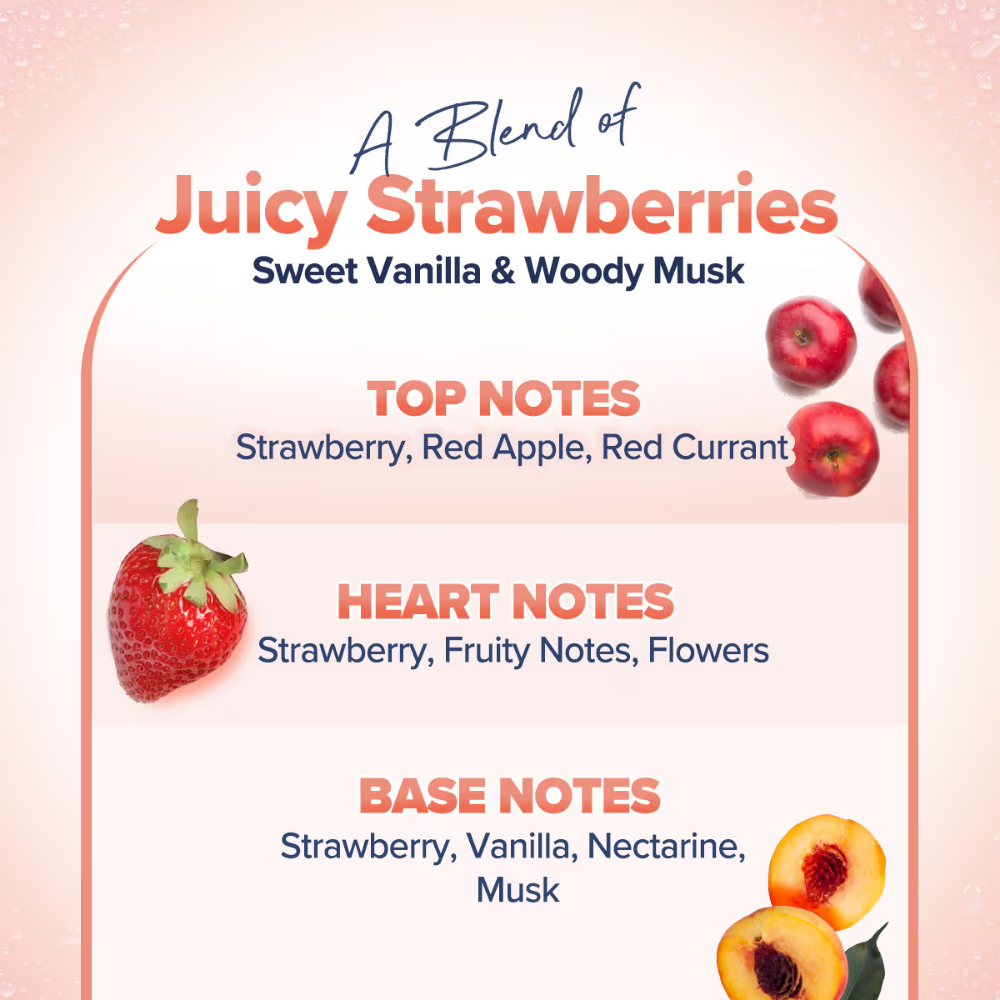 A Blend of
Juicy Strawberries
Sweet Vanilla & Woody Musk

TOP NOTES
Strawberry, Red Apple, Red Currant

HEART NOTES
Strawberry, Fruity Notes, Flowers

BASE NOTES
Strawberry, Vanilla, Nectarine, Musk